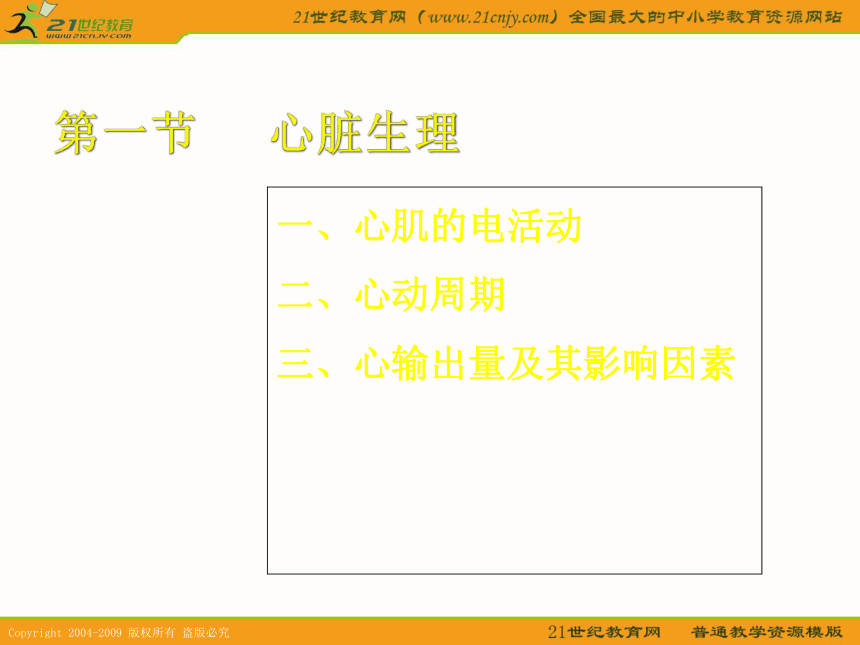 21世纪教育
www.21cnjy.com

21世纪教育网（www.21cnjy.com）全国最大的中小学教育资源网站

第一节　心脏生理

一、心肌的电活动

二、心动周期

三、心输出量及其影响因素

Copyright 2004-2009 版权所有 盗版必究

21世纪教育网　普通教学资源模版